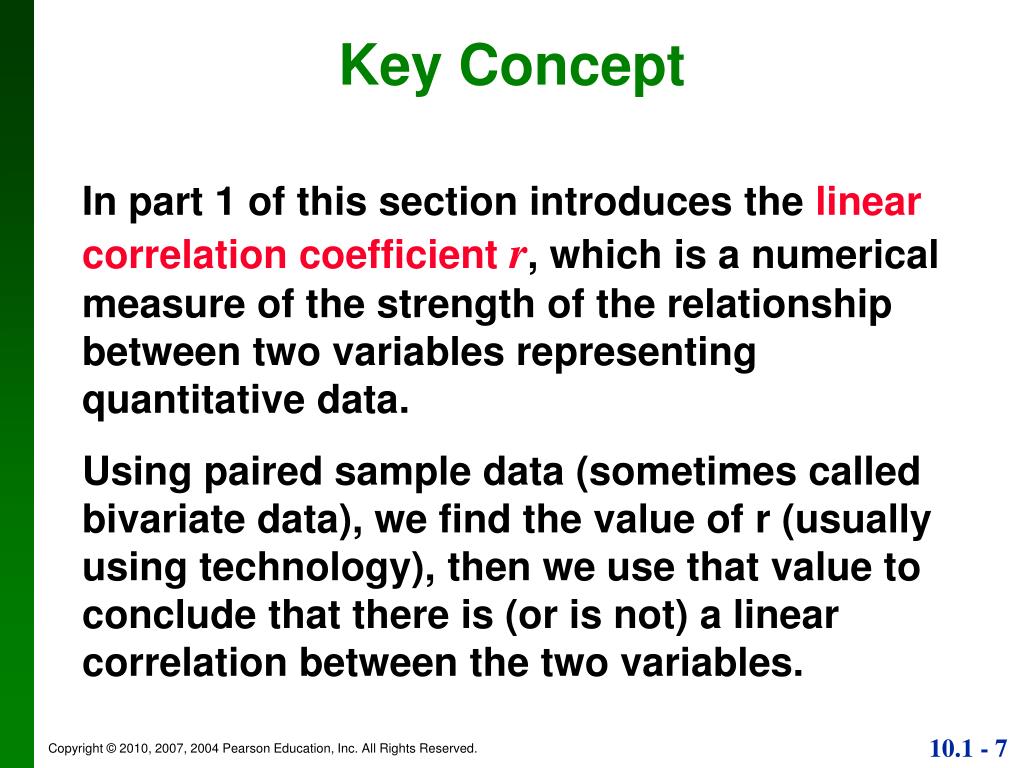 Key Concept

In part 1 of this section introduces the linear correlation coefficient $r$, which is a numerical measure of the strength of the relationship between two variables representing quantitative data.

Using paired sample data (sometimes called bivariate data), we find the value of r (usually using technology), then we use that value to conclude that there is (or is not) a linear correlation between the two variables.

Copyright © 2010, 2007, 2004 Pearson Education, Inc. All Rights Reserved.

10.1 - 7